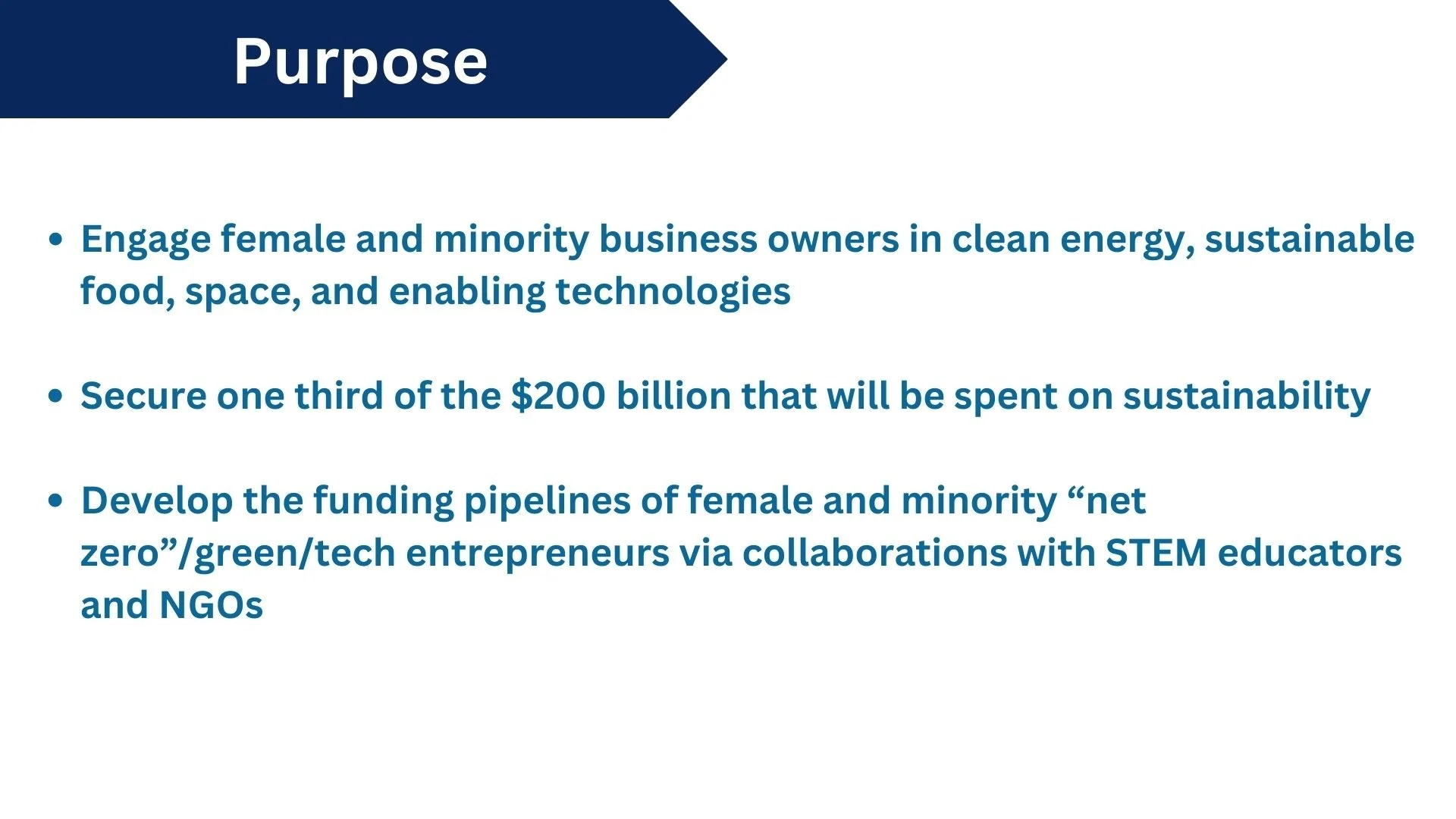 Purpose

• Engage female and minority business owners in clean energy, sustainable food, space, and enabling technologies

• Secure one third of the \$200 billion that will be spent on sustainability

• Develop the funding pipelines of female and minority “net zero”/green/tech entrepreneurs via collaborations with STEM educators and NGOs